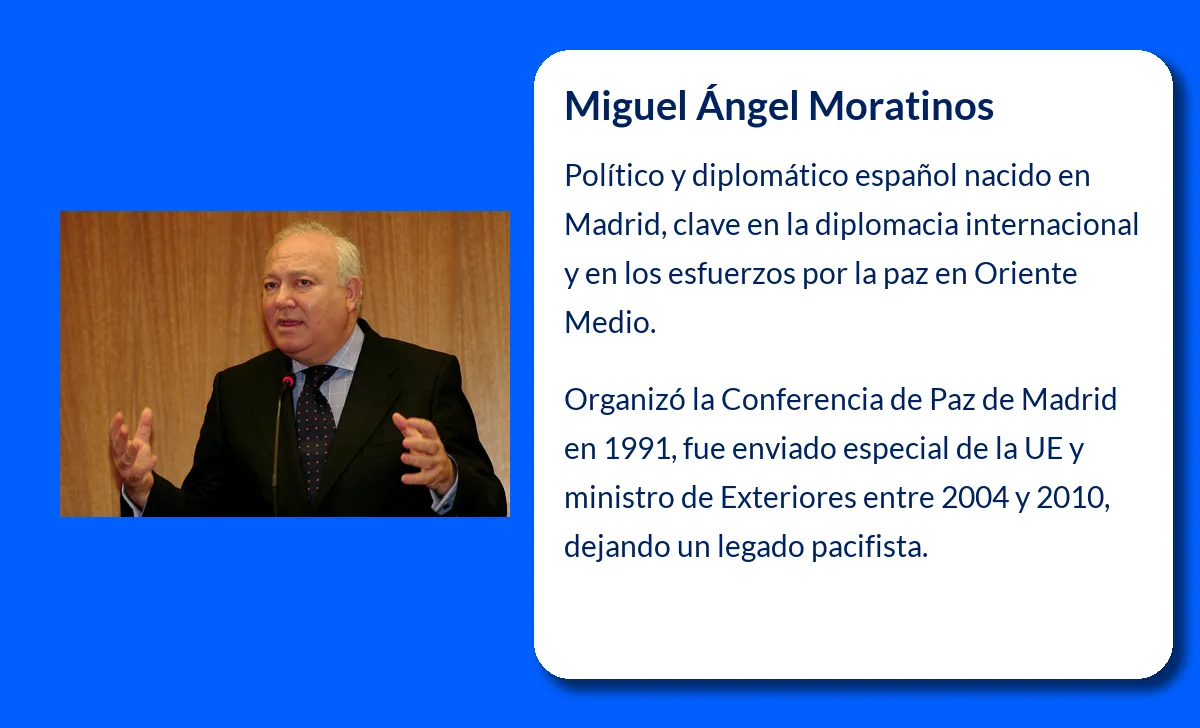 Miguel Ángel Moratinos

Político y diplomático español nacido en Madrid, clave en la diplomacia internacional y en los esfuerzos por la paz en Oriente Medio.

Organizó la Conferencia de Paz de Madrid en 1991, fue enviado especial de la UE y ministro de Exteriores entre 2004 y 2010, dejando un legado pacifista.